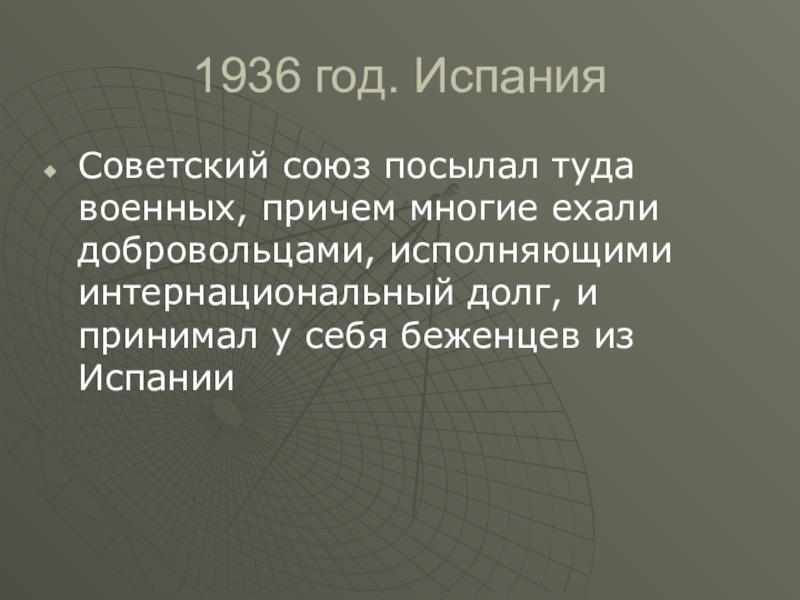 1936 год. Испания

Советский союз посылал туда военных, причем многие ехали добровольцами, исполняющими интернациональный долг, и принимал у себя беженцев из Испании